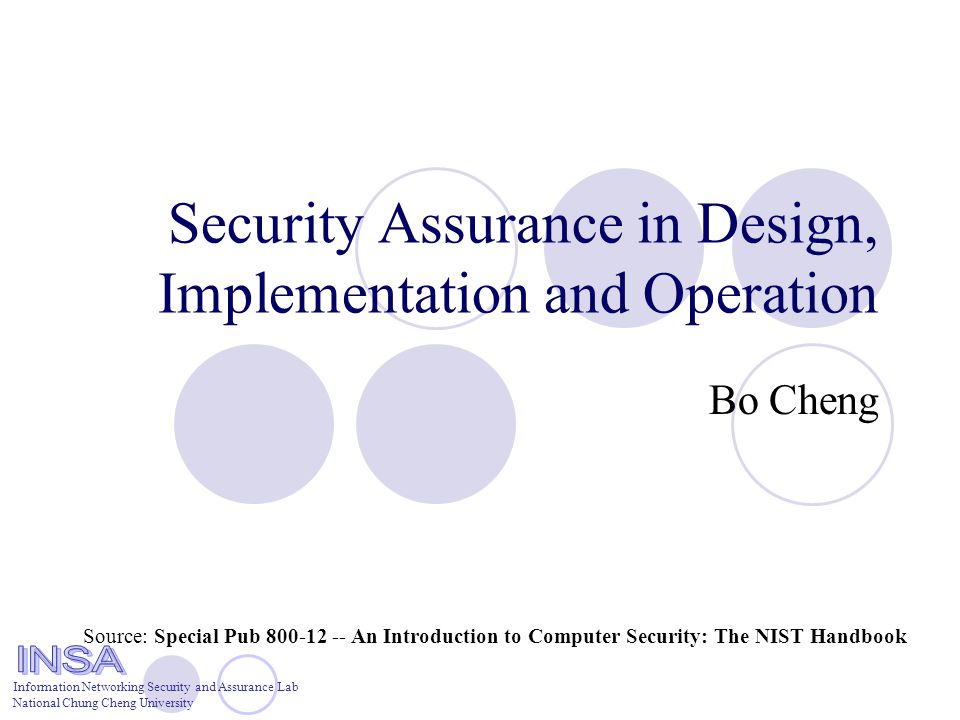 Security Assurance in Design, Implementation and Operation

Bo Cheng

Source: Special Pub 800-12 -- An Introduction to Computer Security: The NIST Handbook

INSA
Information Networking Security and Assurance Lab
National Chung Cheng University